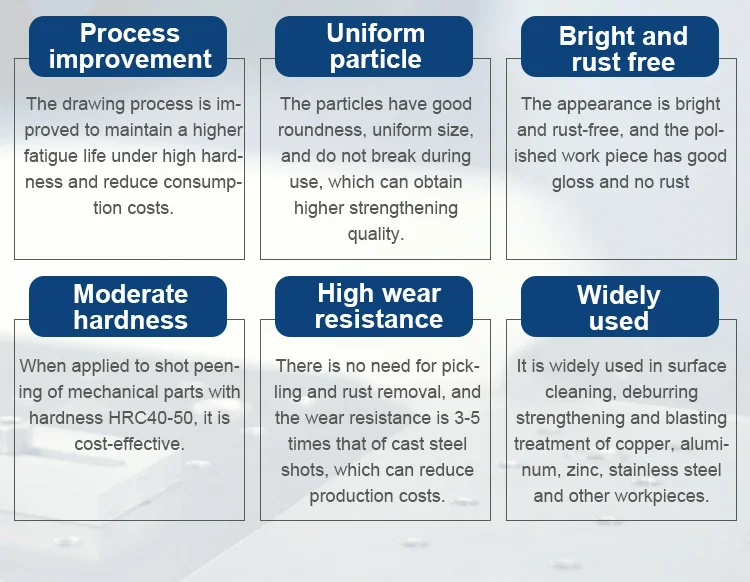 Process improvement

The drawing process is improved to maintain a higher fatigue life under high hardness and reduce consumption costs.

Uniform particle

The particles have good roundness, uniform size, and do not break during use, which can obtain higher strengthening quality.

Bright and rust free

The appearance is bright and rust-free, and the polished work piece has good gloss and no rust

Moderate hardness

When applied to shot peening of mechanical parts with hardness HRC40-50, it is cost-effective.

High wear resistance

There is no need for pickling and rust removal, and the wear resistance is 3-5 times that of cast steel shots, which can reduce production costs.

Widely used

It is widely used in surface cleaning, deburring strengthening and blasting treatment of copper, aluminum, zinc, stainless steel and other workpieces.